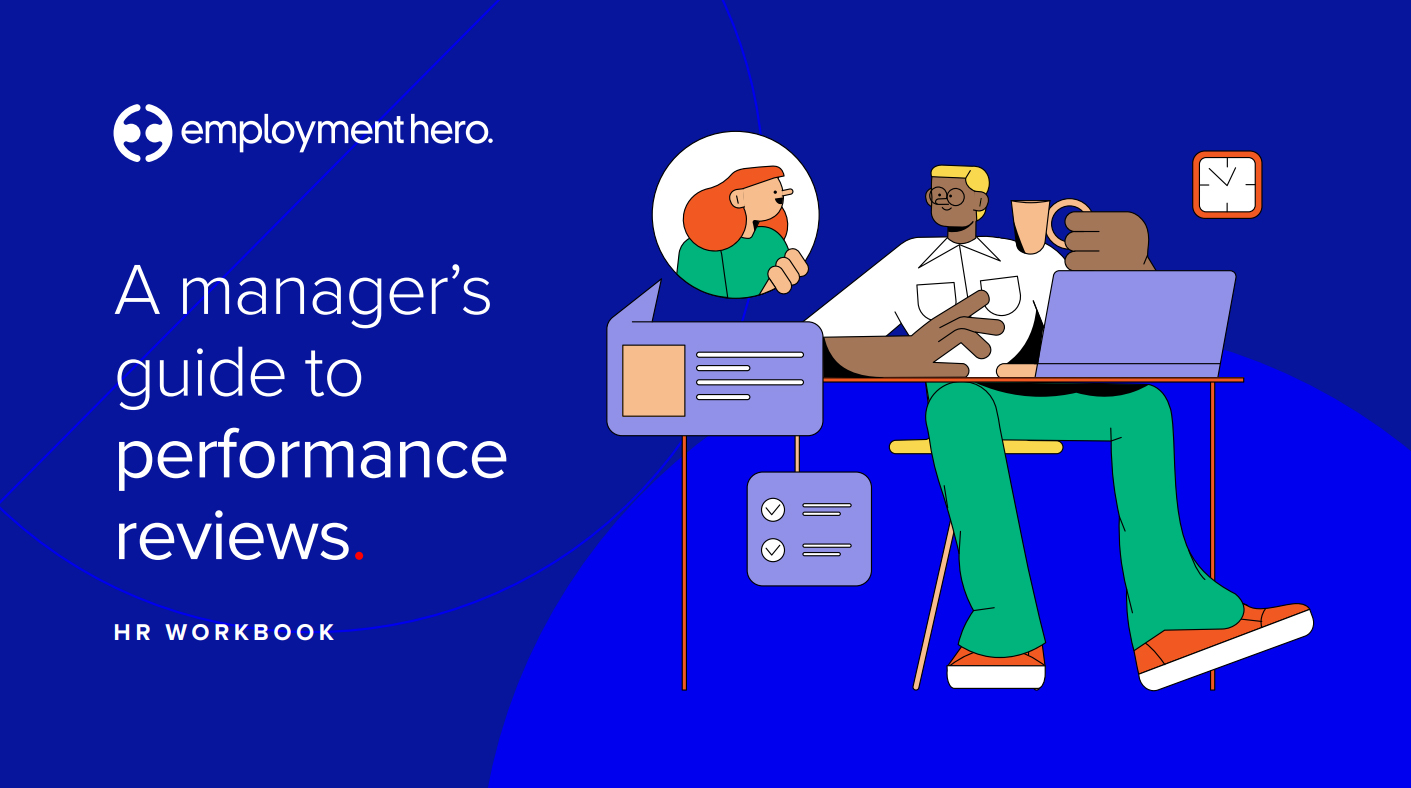 employment hero.

A manager's guide to performance reviews.

HR WORKBOOK